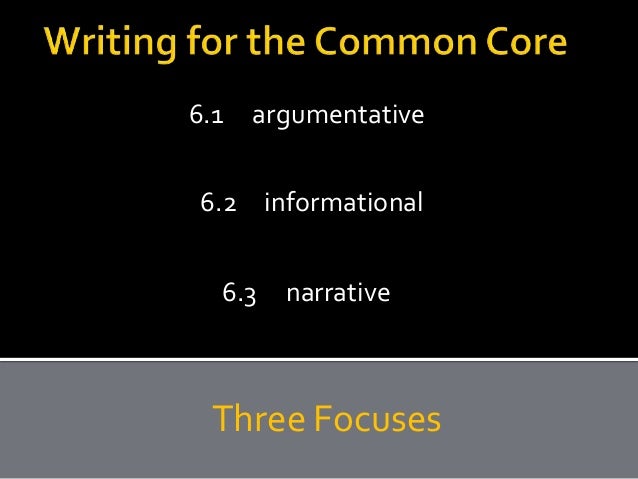 Writing for the Common Core

6.1 argumentative

6.2 informational

6.3 narrative

Three Focuses